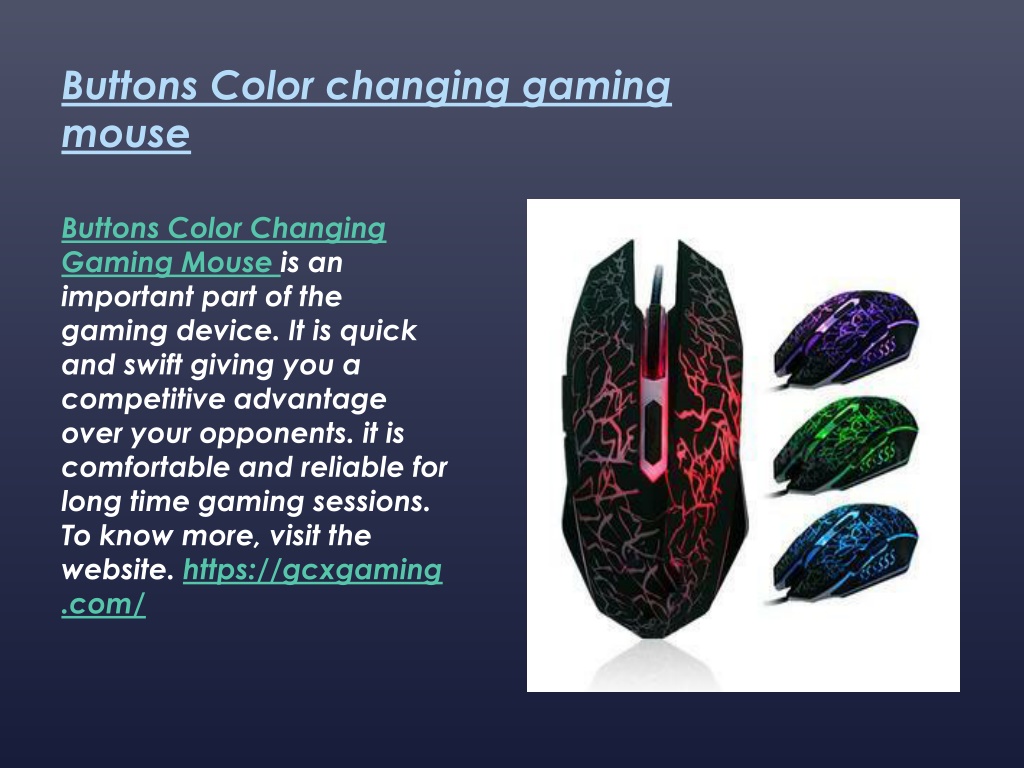 Buttons Color changing gaming mouse

Buttons Color Changing Gaming Mouse is an important part of the gaming device. It is quick and swift giving you a competitive advantage over your opponents. it is comfortable and reliable for long time gaming sessions. To know more, visit the website. https://gcxgaming.com/